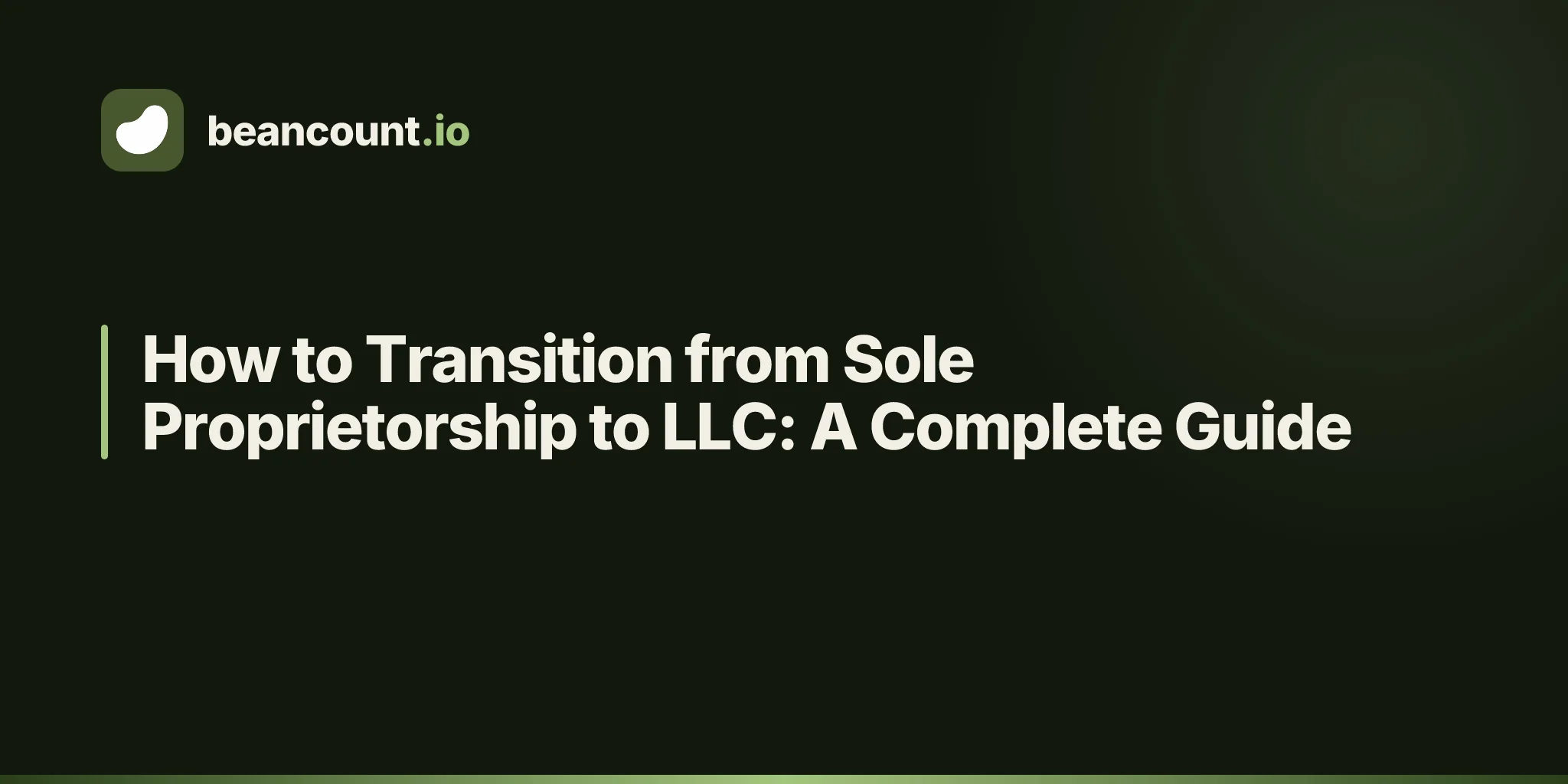 beancount.io

How to Transition from Sole Proprietorship to LLC: A Complete Guide